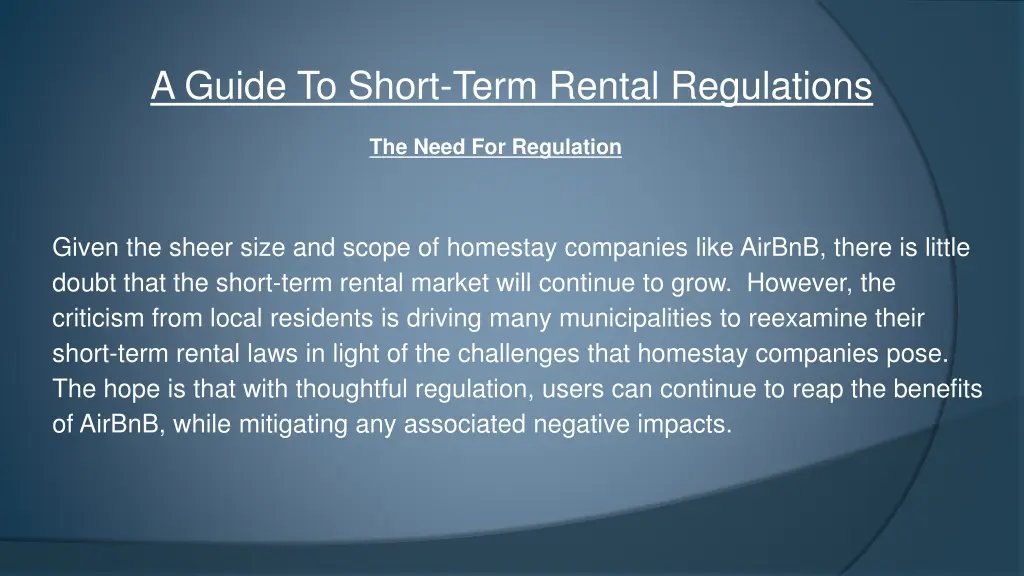 A Guide To Short-Term Rental Regulations

The Need For Regulation

Given the sheer size and scope of homestay companies like AirBnB, there is little doubt that the short-term rental market will continue to grow. However, the criticism from local residents is driving many municipalities to reexamine their short-term rental laws in light of the challenges that homestay companies pose. The hope is that with thoughtful regulation, users can continue to reap the benefits of AirBnB, while mitigating any associated negative impacts.